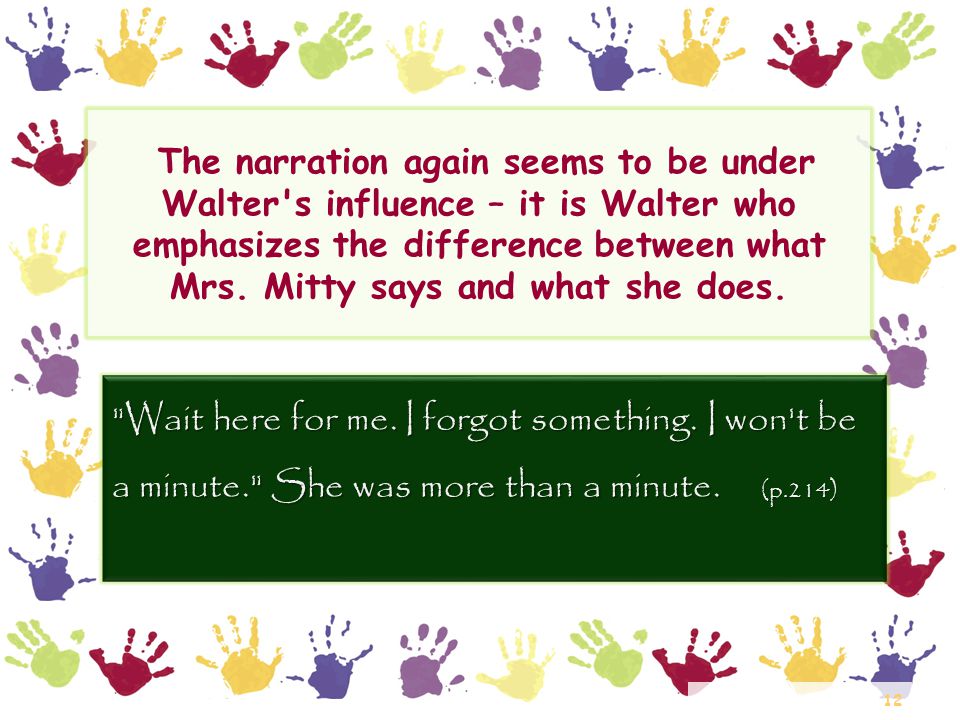 The narration again seems to be under Walter's influence – it is Walter who emphasizes the difference between what Mrs. Mitty says and what she does.

"Wait here for me. I forgot something. I won't be a minute." She was more than a minute. (p.214)

12